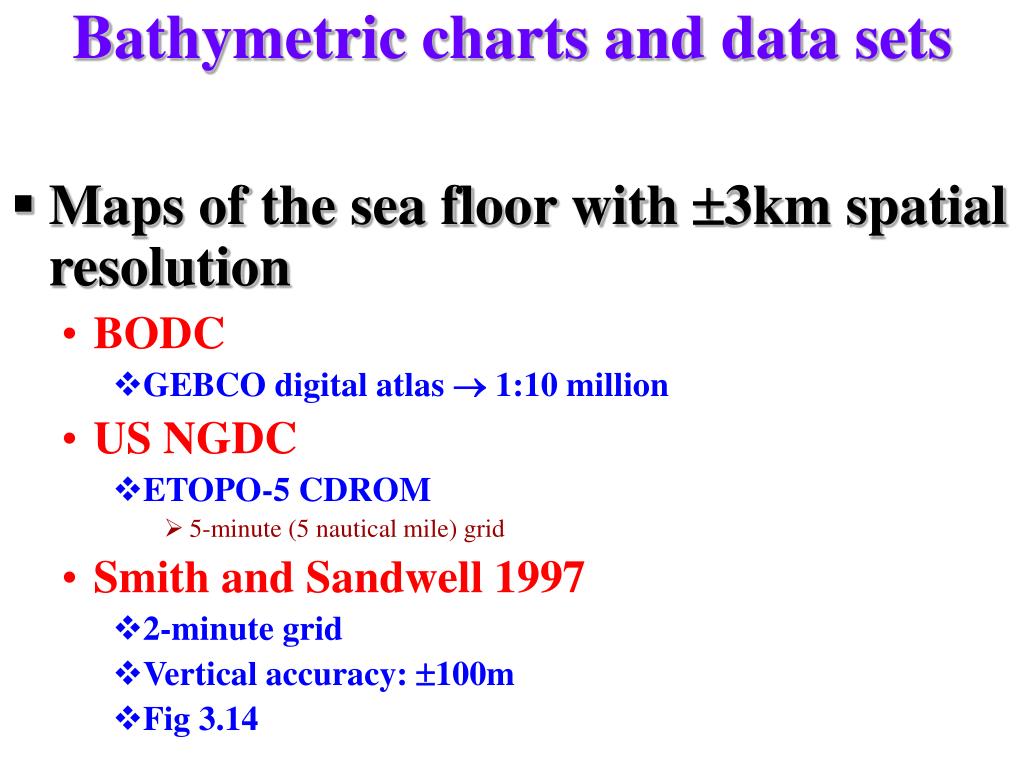 Bathymetric charts and data sets

▪ Maps of the sea floor with $\pm$3km spatial resolution

• BODC

❖GEBCO digital atlas $\rightarrow$ 1:10 million

• US NGDC

❖ETOPO-5 CDROM

➢ 5-minute (5 nautical mile) grid

• Smith and Sandwell 1997

❖2-minute grid

❖Vertical accuracy: $\pm$100m

❖Fig 3.14